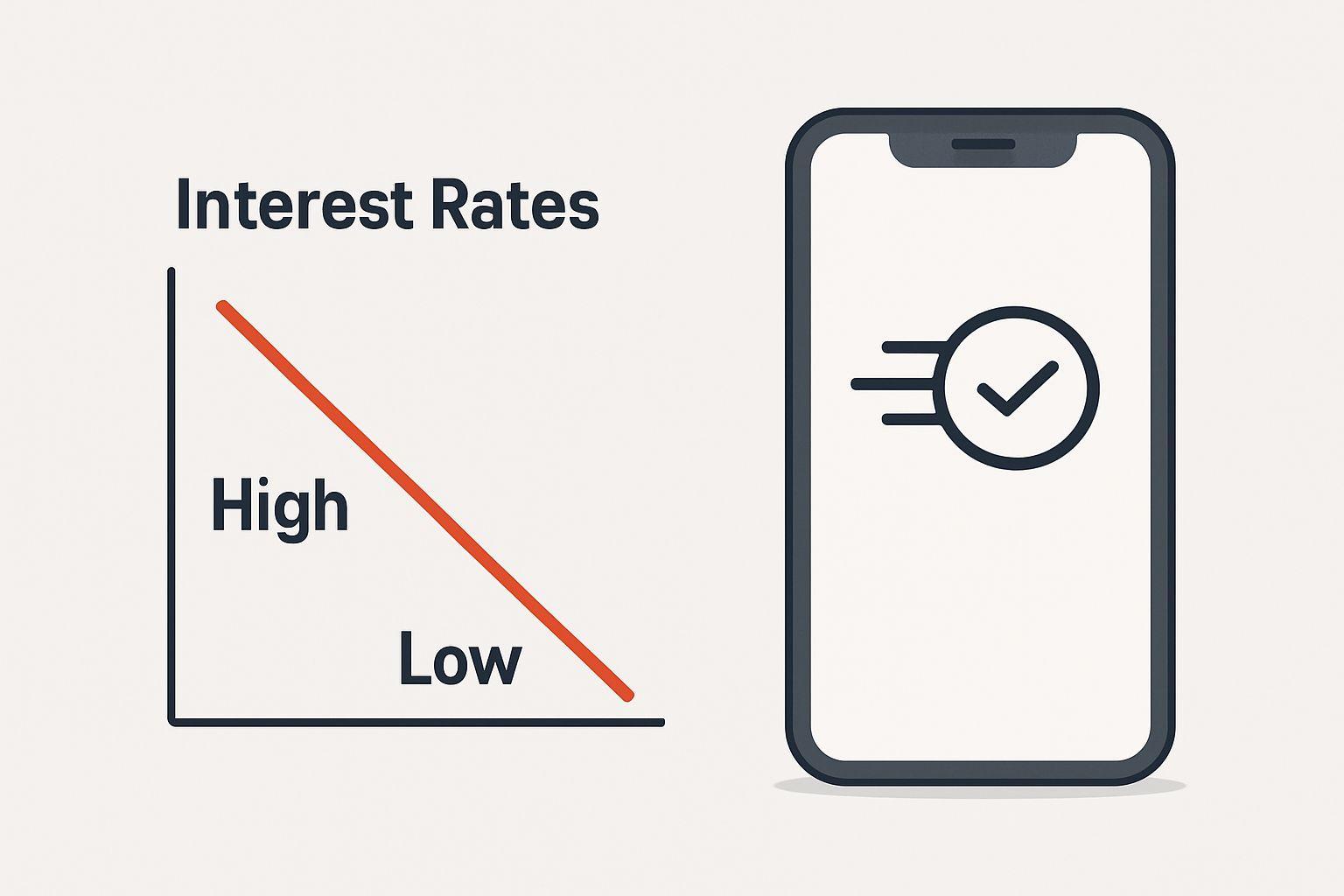 Interest Rates

High

Low